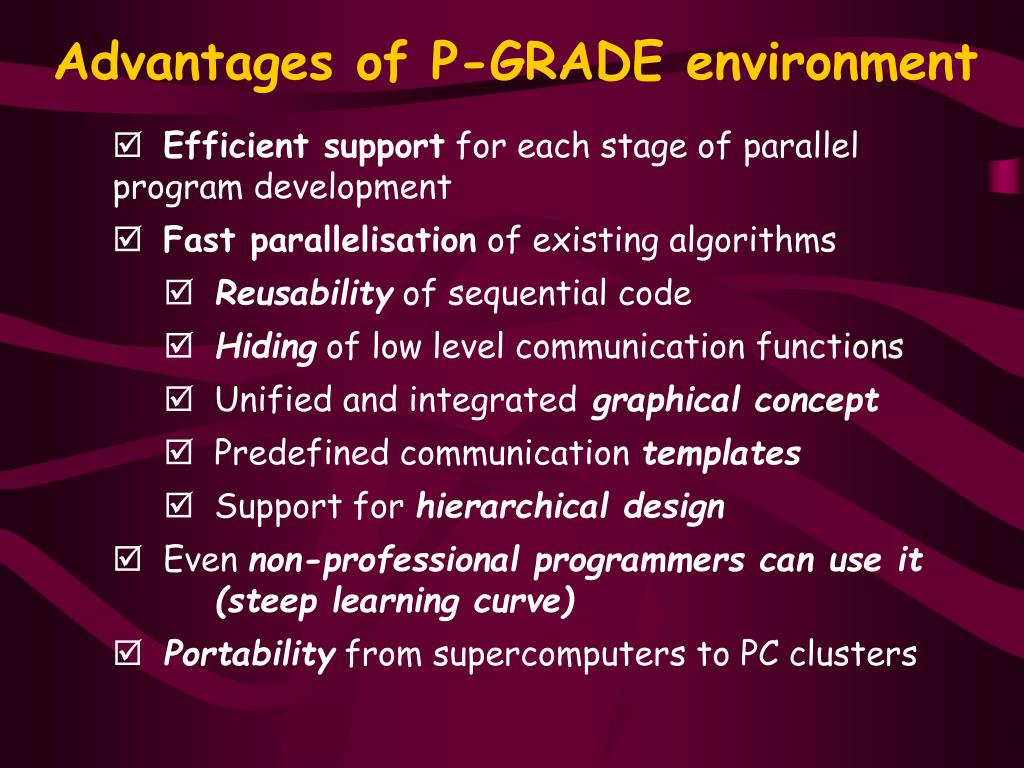 Advantages of P-GRADE environment

☑ Efficient support for each stage of parallel program development

☑ Fast parallelisation of existing algorithms

☑ Reusability of sequential code

☑ Hiding of low level communication functions

☑ Unified and integrated graphical concept

☑ Predefined communication templates

☑ Support for hierarchical design

☑ Even non-professional programmers can use it (steep learning curve)

☑ Portability from supercomputers to PC clusters